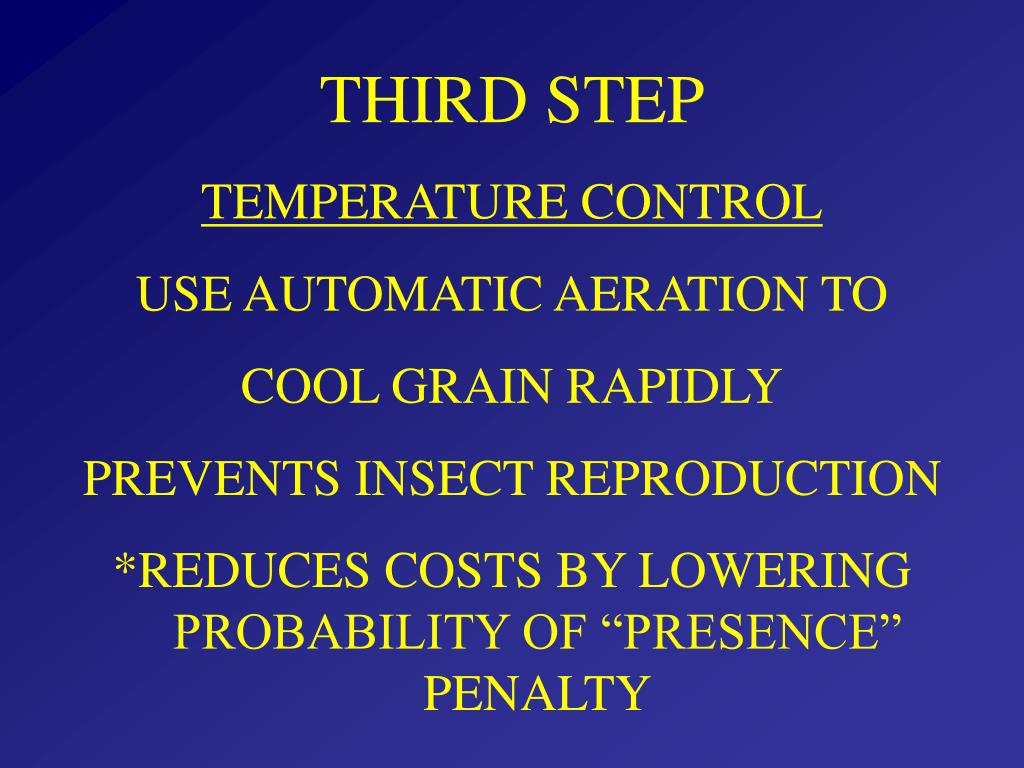 THIRD STEP

TEMPERATURE CONTROL

USE AUTOMATIC AERATION TO

COOL GRAIN RAPIDLY

PREVENTS INSECT REPRODUCTION

*REDUCES COSTS BY LOWERING PROBABILITY OF “PRESENCE” PENALTY